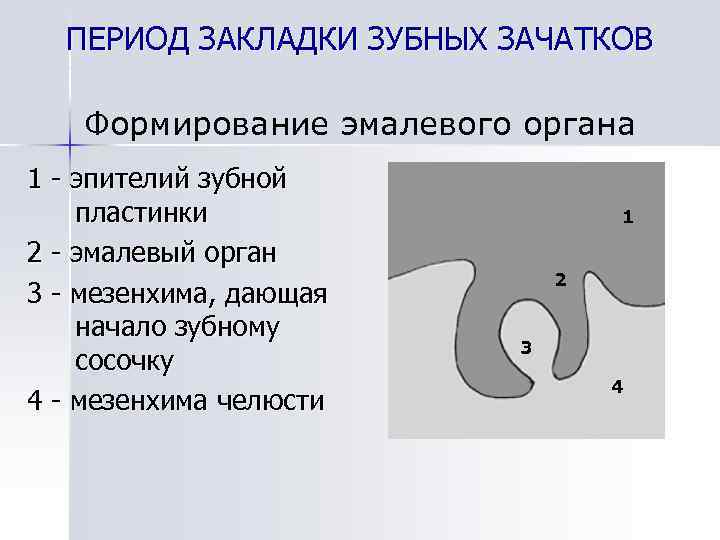 ПЕРИОД ЗАКЛАДКИ ЗУБНЫХ ЗАЧАТКОВ

Формирование эмалевого органа

1 - эпителий зубной пластинки

2 - эмалевый орган

3 - мезенхима, дающая начало зубному сосочку

4 - мезенхима челюсти

1

2

3

4